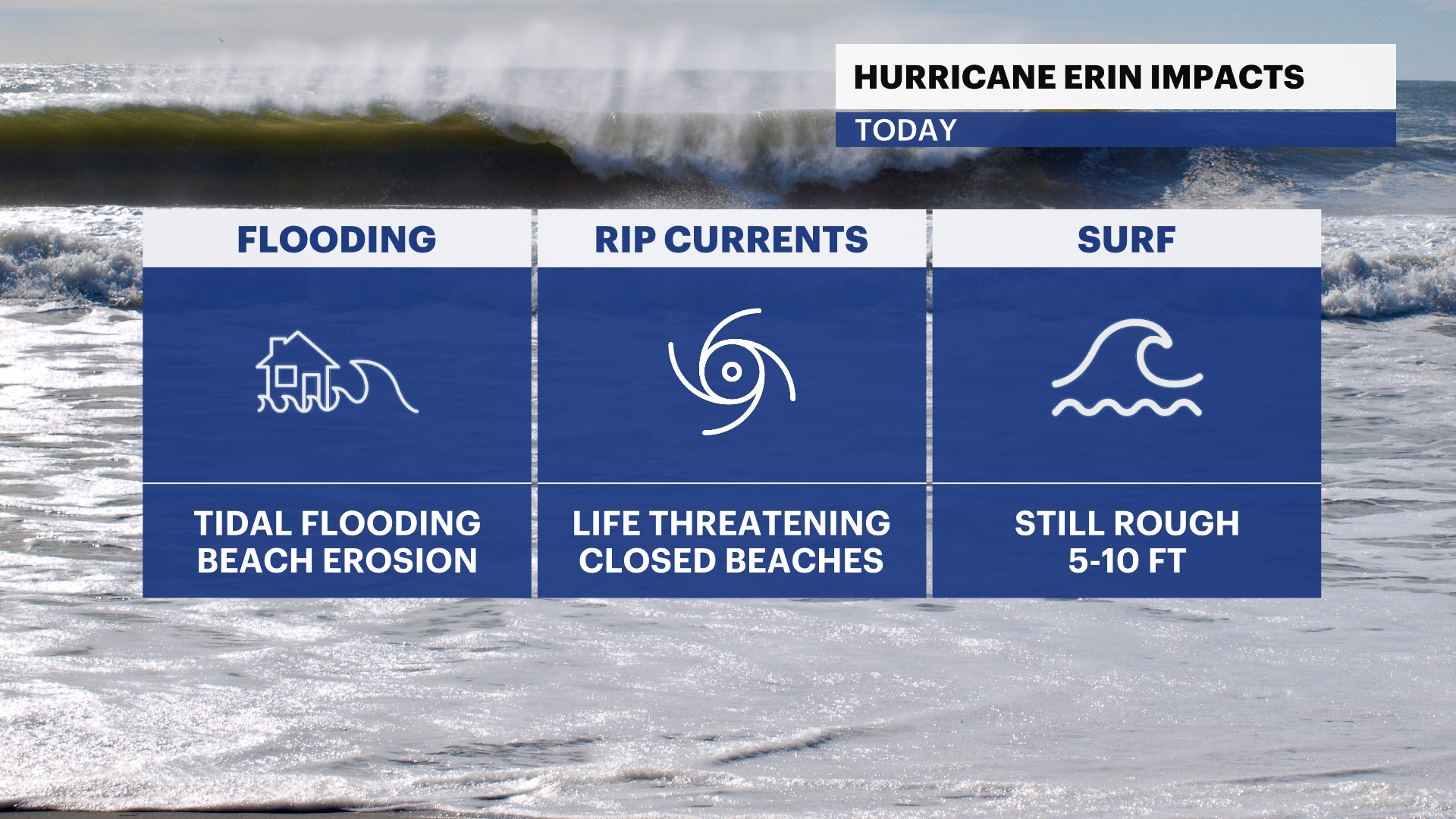 HURRICANE ERIN IMPACTS
TODAY

FLOODING

TIDAL FLOODING
BEACH EROSION

RIP CURRENTS

LIFE THREATENING
CLOSED BEACHES

SURF

STILL ROUGH
5-10 FT